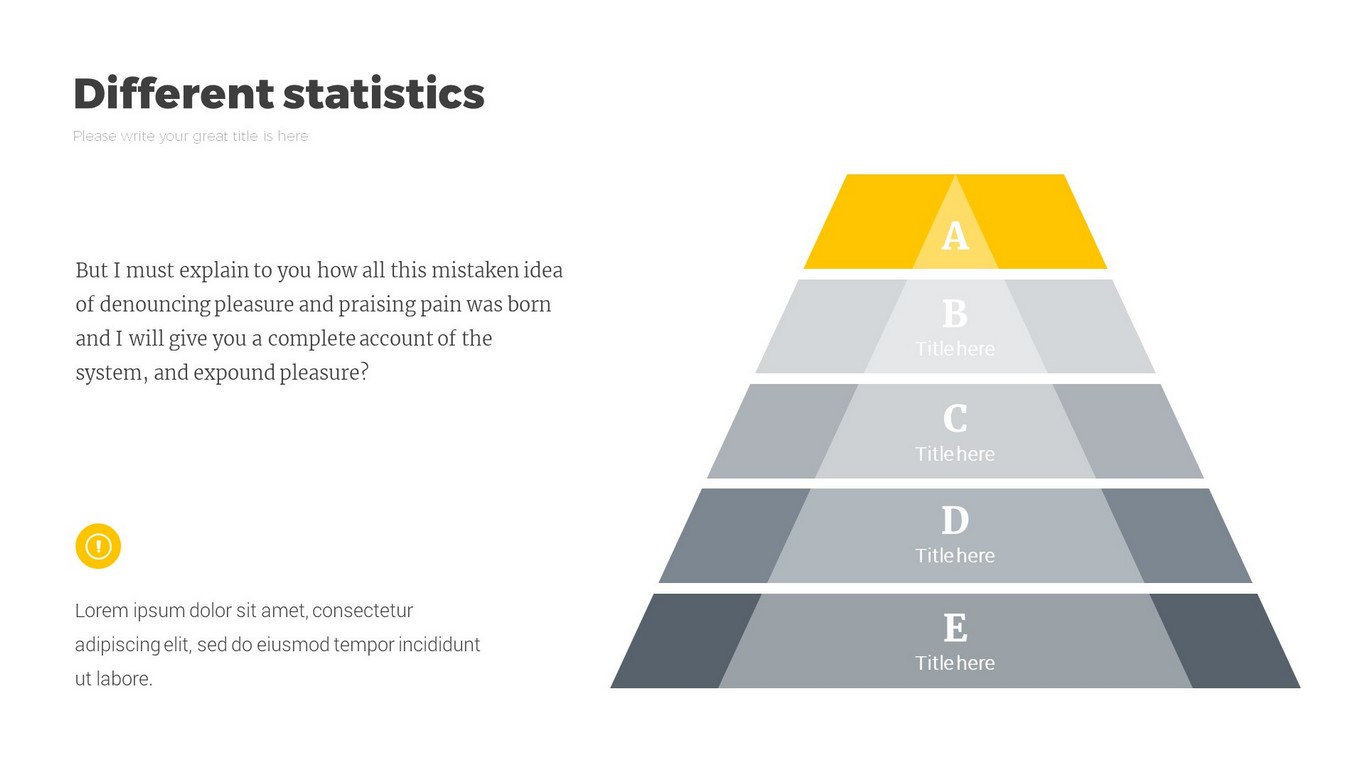 Different statistics

Please write your great title is here

But I must explain to you how all this mistaken idea of denouncing pleasure and praising pain was born and I will give you a complete account of the system, and expound pleasure?

Lorem ipsum dolor sit amet, consectetur adipiscing elit, sed do eiusmod tempor incididunt ut labore.

A

B
Title here

C
Title here

D
Title here

E
Title here